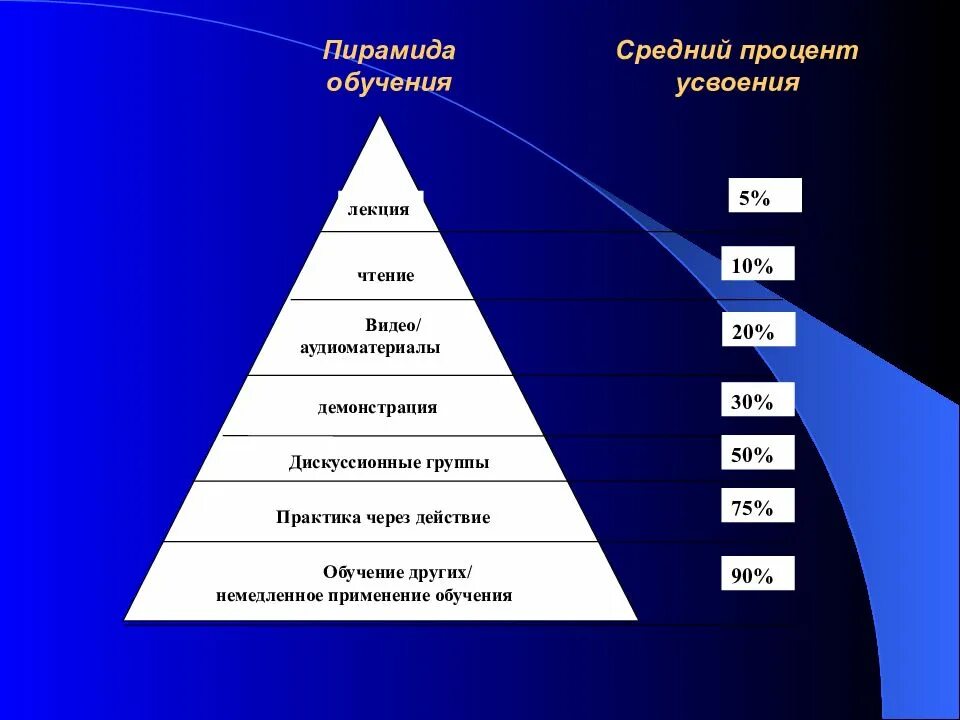 Пирамида обучения

Средний процент усвоения

лекция

5%

чтение

10%

Видео/ аудиоматериалы

20%

демонстрация

30%

Дискуссионные группы

50%

Практика через действие

75%

Обучение других/ немедленное применение обучения

90%